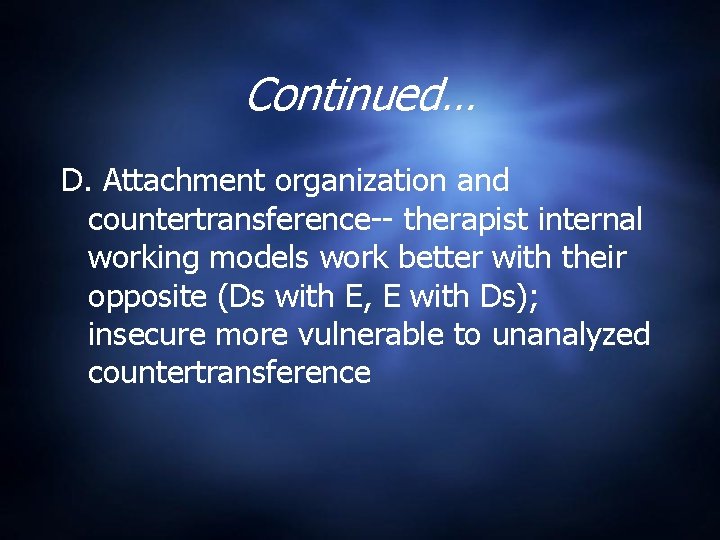 Continued…

D. Attachment organization and countertransference-- therapist internal working models work better with their opposite (Ds with E, E with Ds); insecure more vulnerable to unanalyzed countertransference